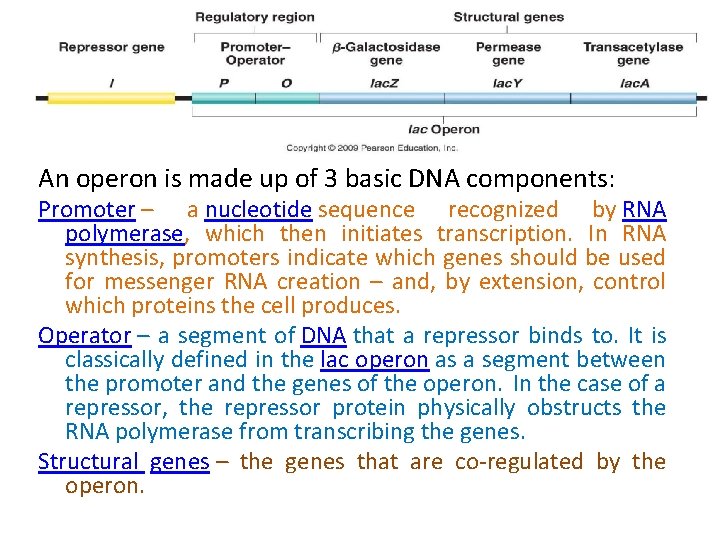 Regulatory region

Structural genes

Repressor gene

Promoter–Operator

$\beta$-Galactosidase gene

Permease gene

Transacetylase gene

I

P

O

lacZ

lacY

lacA

lac Operon

Copyright © 2009 Pearson Education, Inc.

An operon is made up of 3 basic DNA components:

Promoter – a nucleotide sequence recognized by RNA polymerase, which then initiates transcription. In RNA synthesis, promoters indicate which genes should be used for messenger RNA creation – and, by extension, control which proteins the cell produces.

Operator – a segment of DNA that a repressor binds to. It is classically defined in the lac operon as a segment between the promoter and the genes of the operon. In the case of a repressor, the repressor protein physically obstructs the RNA polymerase from transcribing the genes.

Structural genes – the genes that are co-regulated by the operon.